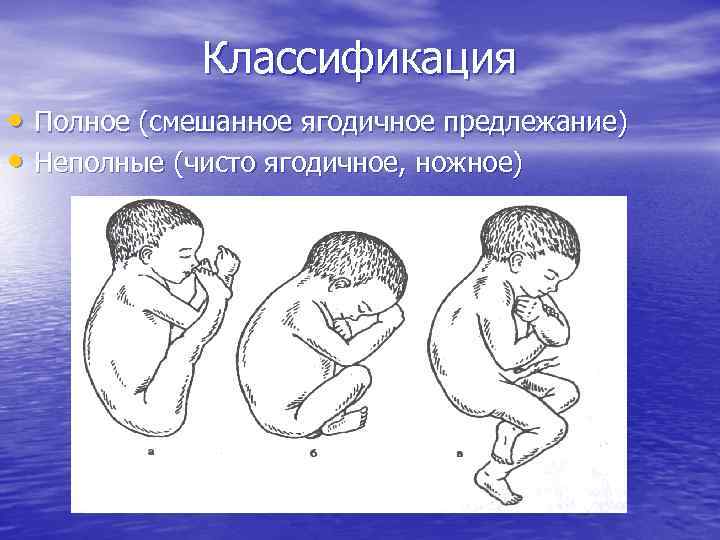 Классификация

• Полное (смешанное ягодичное предлежание)
• Неполные (чисто ягодичное, ножное)

а

б

в